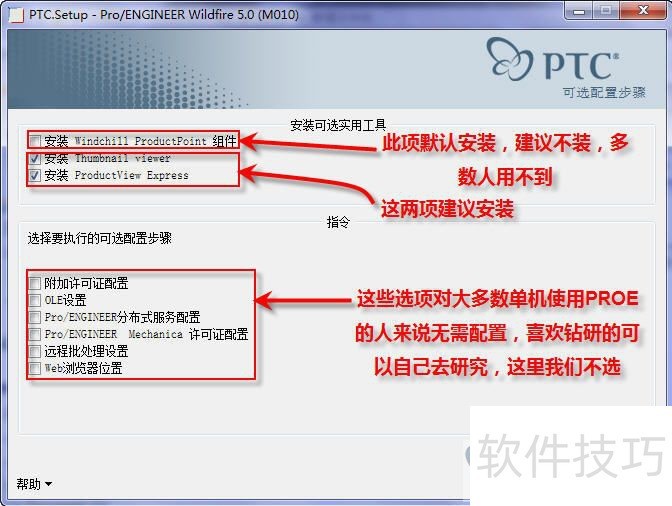 PTC.Setup - Pro/ENGINEER Wildfire 5.0 (M010)

PTC®
可选配置步骤

安装可选实用工具

安装 Windchill ProductPoint 组件
安装 Thumbnail viewer
安装 ProductView Express

此项默认安装，建议不装，多数人用不到

这两项建议安装

指令

选择要执行的可选配置步骤

附加许可证配置
OLE设置
Pro/ENGINEER分布式服务配置
Pro/ENGINEER Mechanica 许可证配置
远程批处理设置
Web浏览器位置

这些选项对大多数单机使用PROE的人来说无需配置，喜欢钻研的可以自己去研究，这里我们不选

软件技巧

帮助